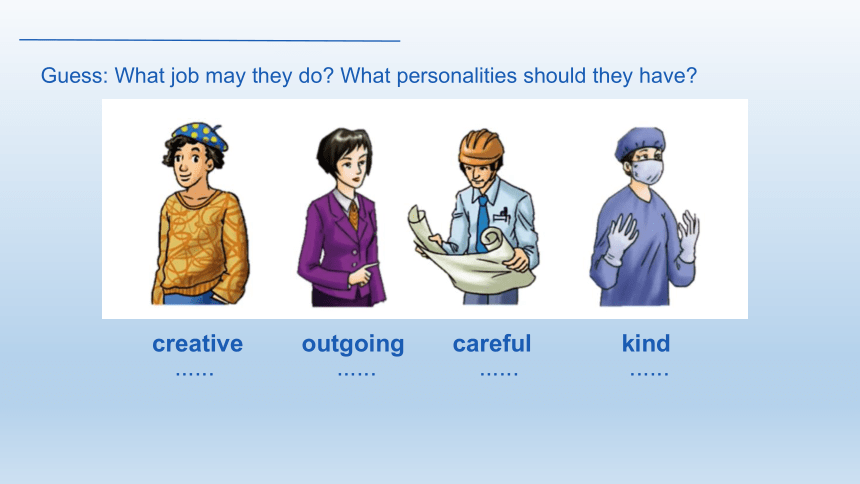 Guess: What job may they do? What personalities should they have?

creative
……

outgoing
……

careful
……

kind
……